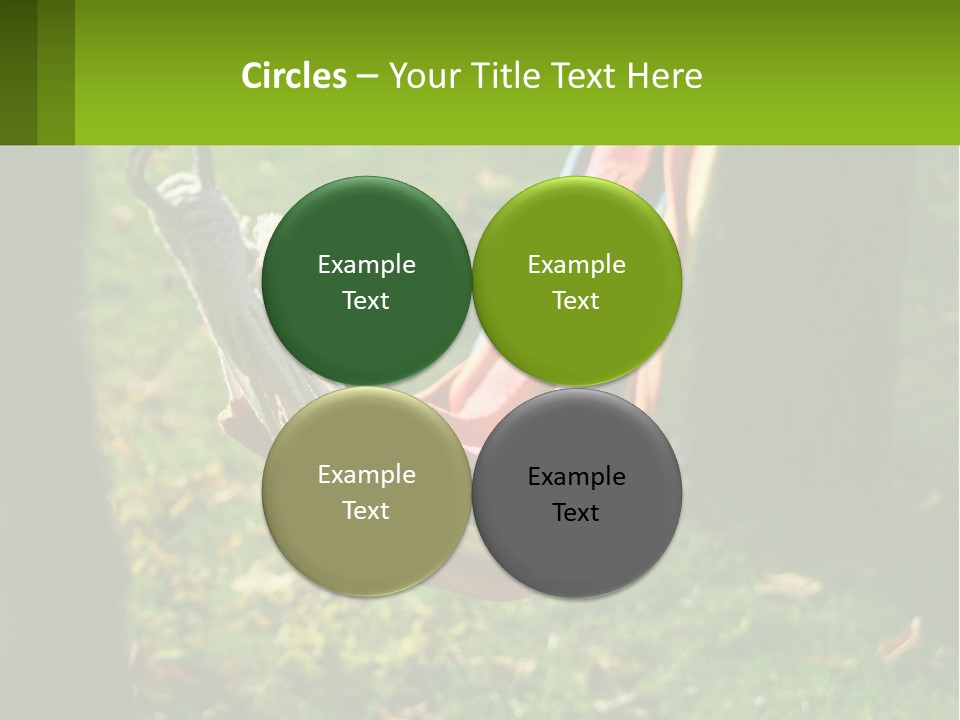 Circles – Your Title Text Here

Example Text

Example Text

Example Text

Example Text